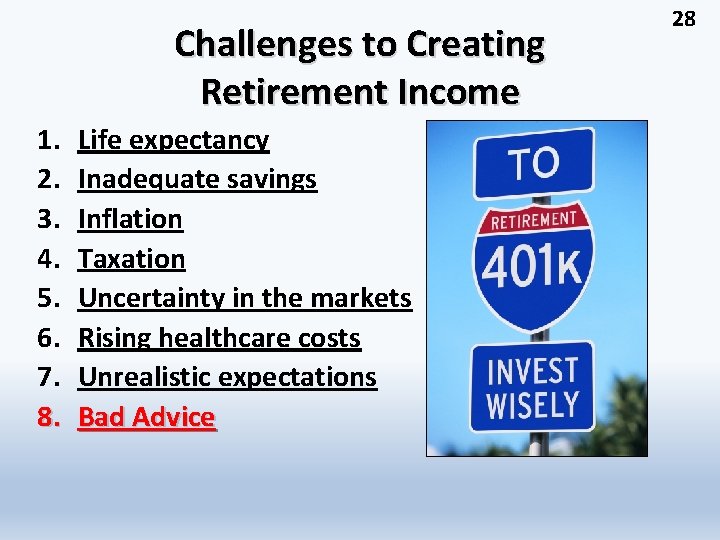 28

Challenges to Creating Retirement Income

1. Life expectancy
2. Inadequate savings
3. Inflation
4. Taxation
5. Uncertainty in the markets
6. Rising healthcare costs
7. Unrealistic expectations
8. Bad Advice

TO

RETIREMENT

401K

INVEST WISELY